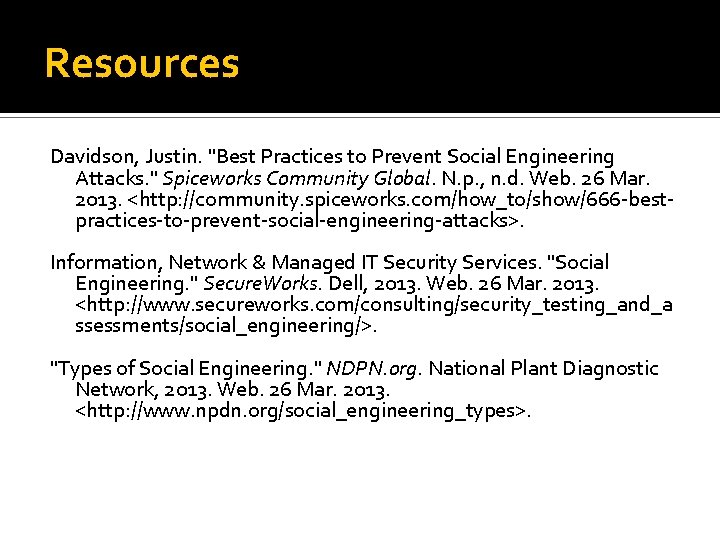 Resources

Davidson, Justin. "Best Practices to Prevent Social Engineering Attacks." Spiceworks Community Global. N.p., n.d. Web. 26 Mar. 2013. <http://community.spiceworks.com/how_to/show/666-best-practices-to-prevent-social-engineering-attacks>.

Information, Network & Managed IT Security Services. "Social Engineering." SecureWorks. Dell, 2013. Web. 26 Mar. 2013. <http://www.secureworks.com/consulting/security_testing_and_assessments/social_engineering/>.

"Types of Social Engineering." NDPN.org. National Plant Diagnostic Network, 2013. Web. 26 Mar. 2013. <http://www.npdn.org/social_engineering_types>.